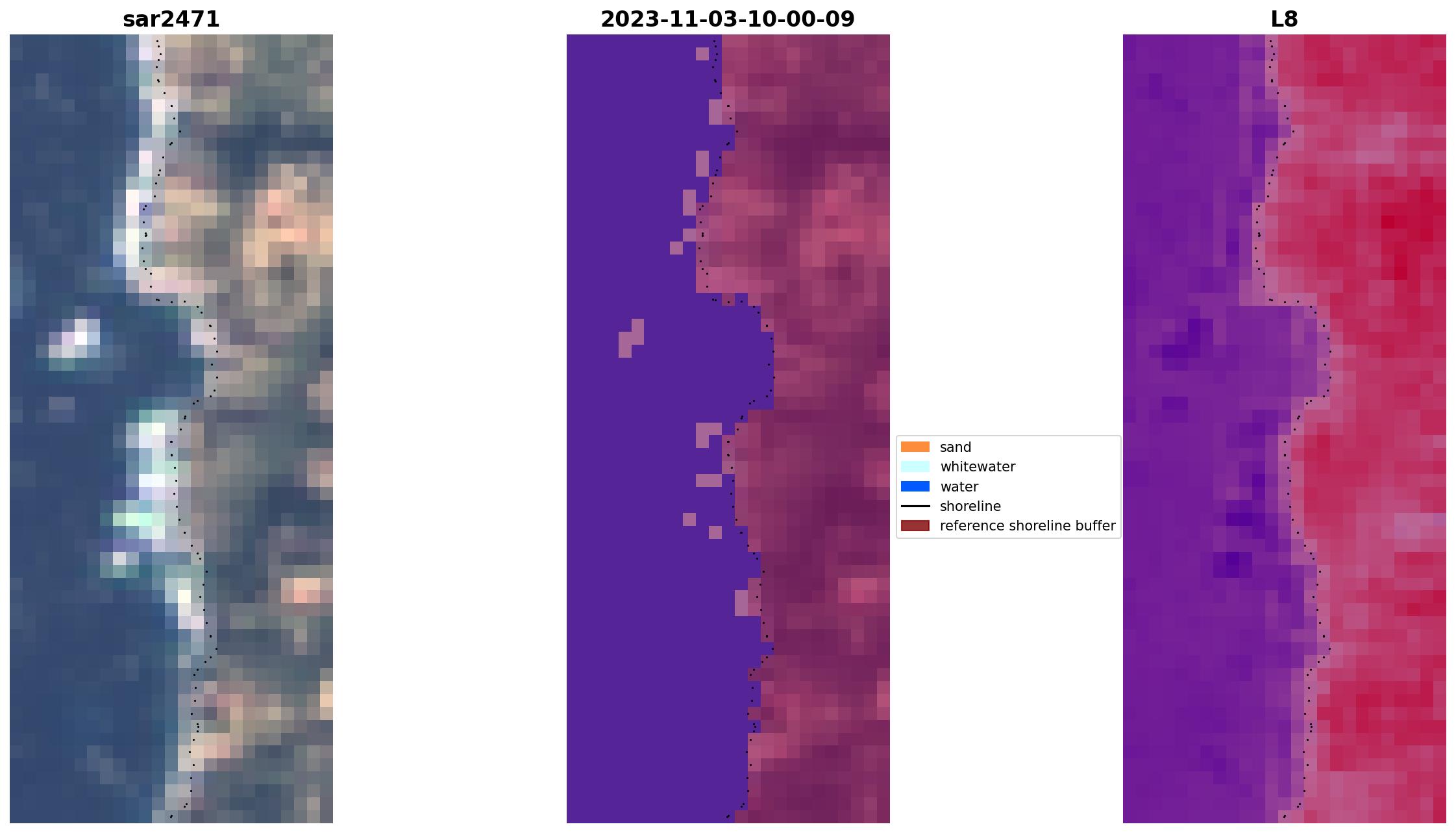 sar2471

2023-11-03-10-00-09

L8

sand
whitewater
water
shoreline
reference shoreline buffer